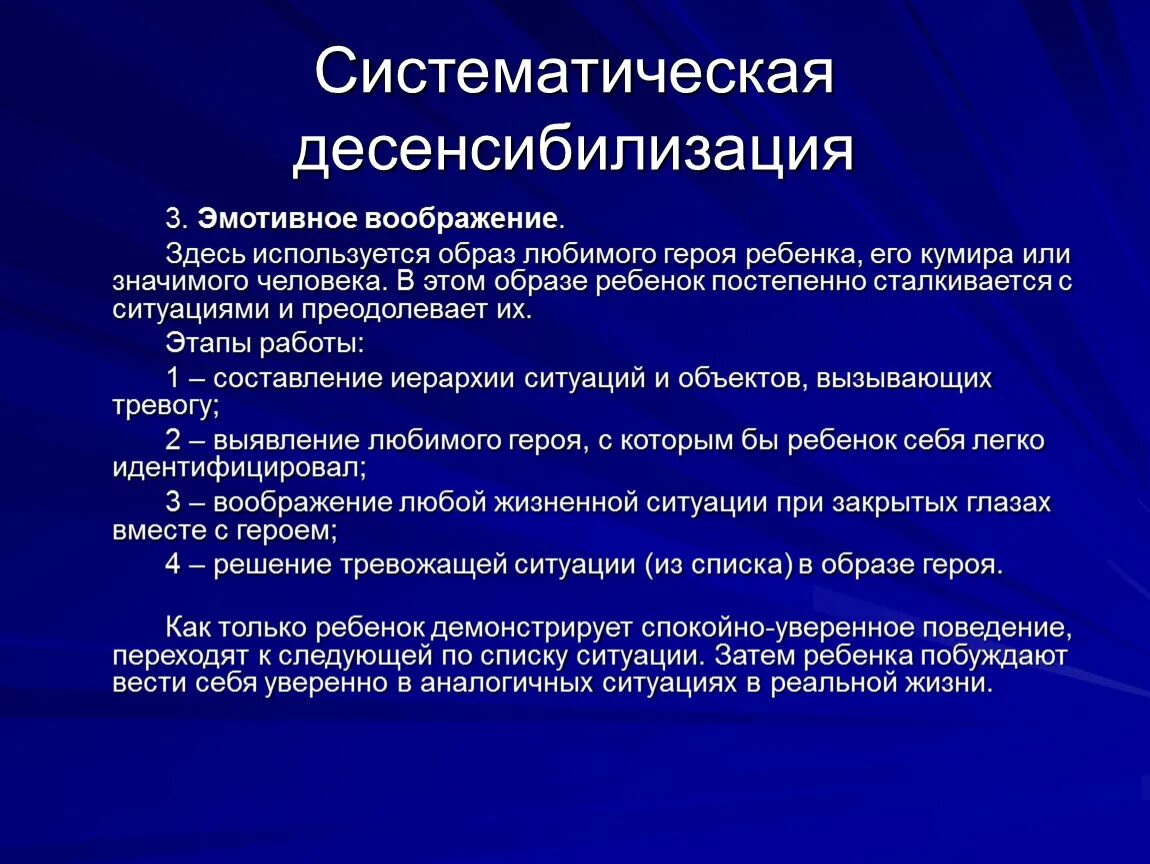 Систематическая десенсибилизация

3. Эмотивное воображение.

Здесь используется образ любимого героя ребенка, его кумира или значимого человека. В этом образе ребенок постепенно сталкивается с ситуациями и преодолевает их.

Этапы работы:

1 – составление иерархии ситуаций и объектов, вызывающих тревогу;

2 – выявление любимого героя, с которым бы ребенок себя легко идентифицировал;

3 – воображение любой жизненной ситуации при закрытых глазах вместе с героем;

4 – решение тревожащей ситуации (из списка) в образе героя.

Как только ребенок демонстрирует спокойно-уверенное поведение, переходят к следующей по списку ситуации. Затем ребенка побуждают вести себя уверенно в аналогичных ситуациях в реальной жизни.